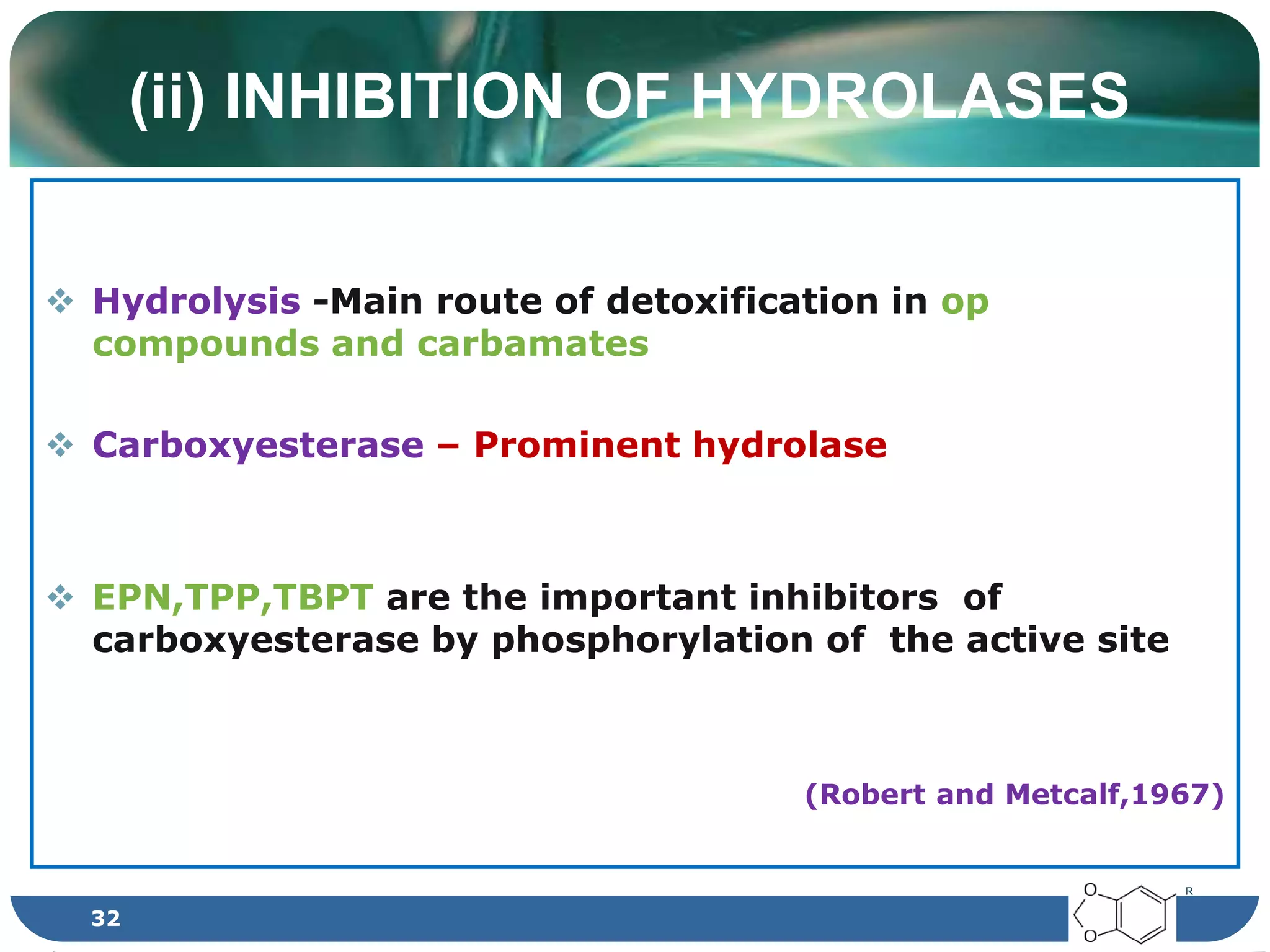 (ii) INHIBITION OF HYDROLASES

❖ Hydrolysis -Main route of detoxification in op compounds and carbamates

❖ Carboxyesterase – Prominent hydrolase

❖ EPN,TPP,TBPT are the important inhibitors of carboxyesterase by phosphorylation of the active site

(Robert and Metcalf,1967)

32

O
O
R